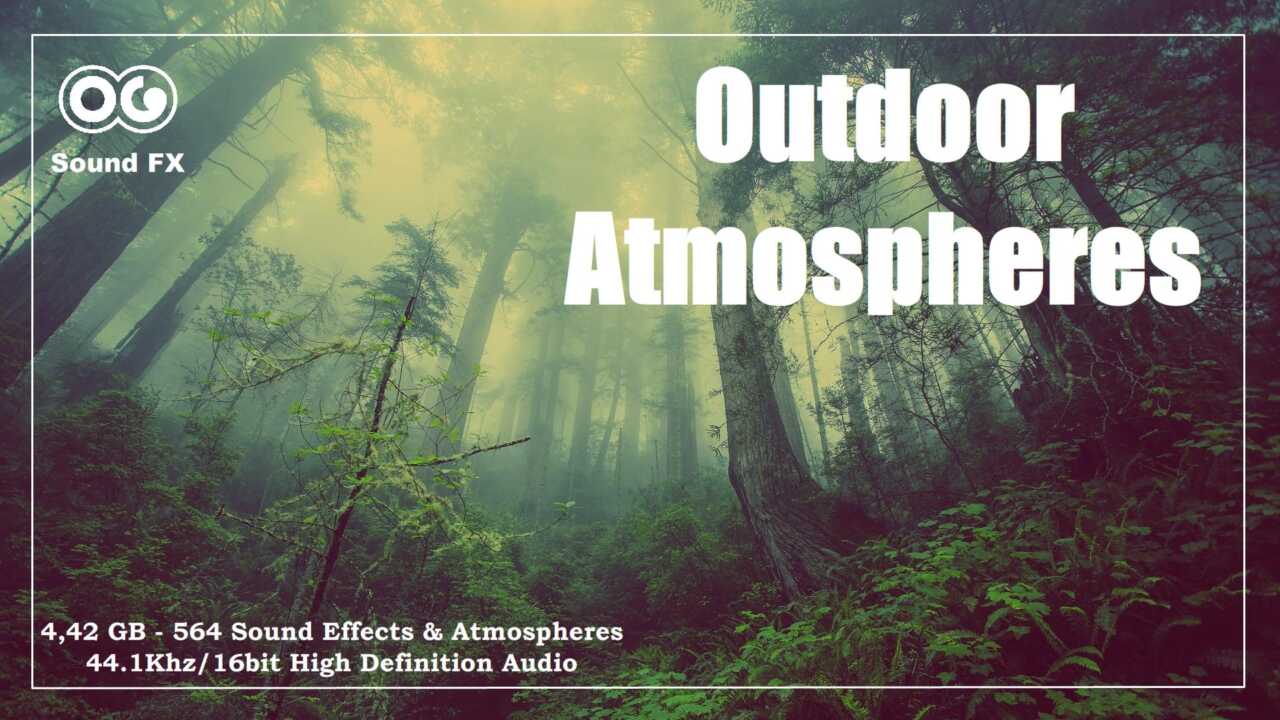 OG
Sound FX

Outdoor Atmospheres

4,42 GB - 564 Sound Effects & Atmospheres
44.1Khz/16bit High Definition Audio